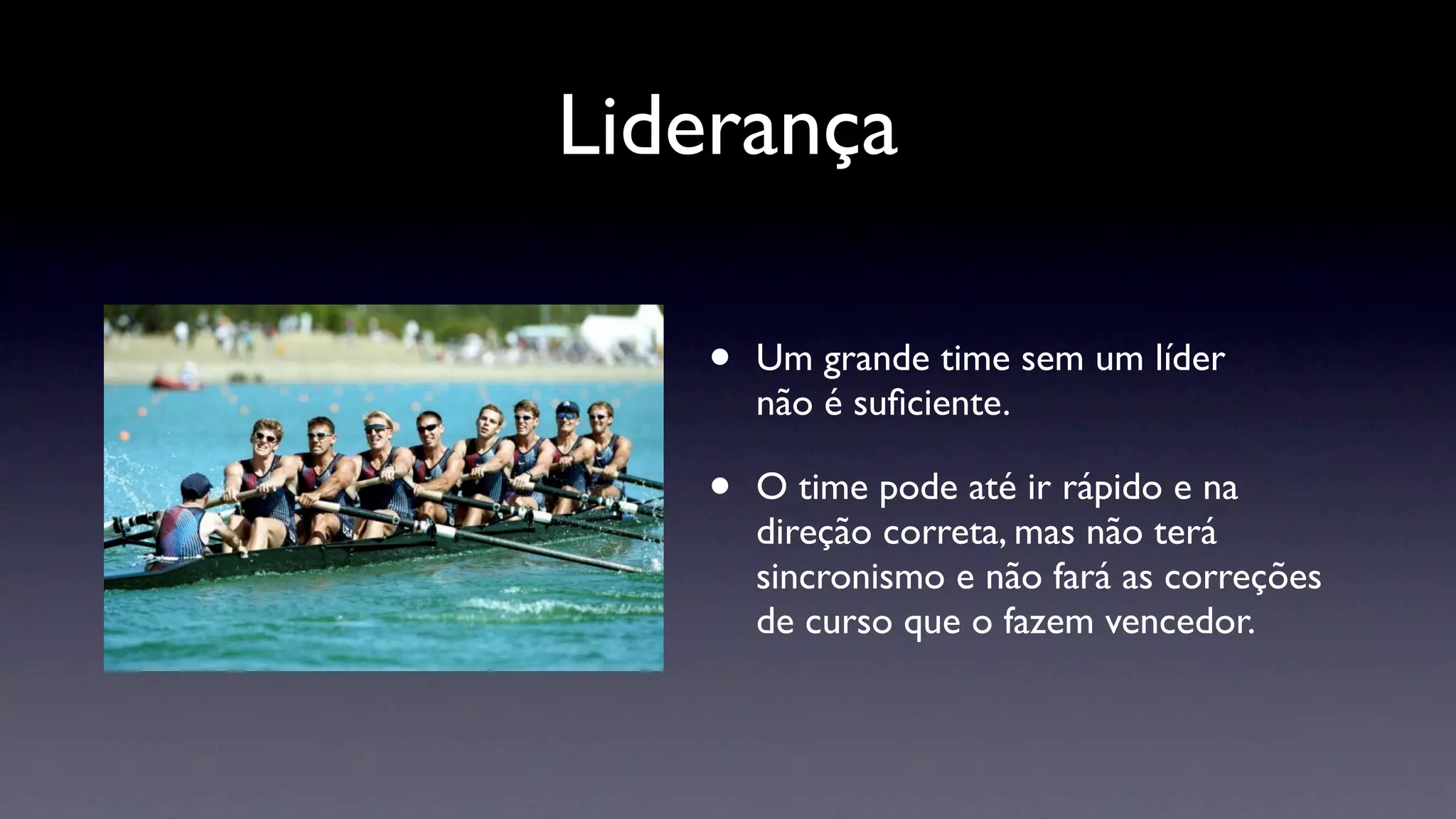 Liderança

• Um grande time sem um líder não é suficiente.

• O time pode até ir rápido e na direção correta, mas não terá sincronismo e não fará as correções de curso que o fazem vencedor.